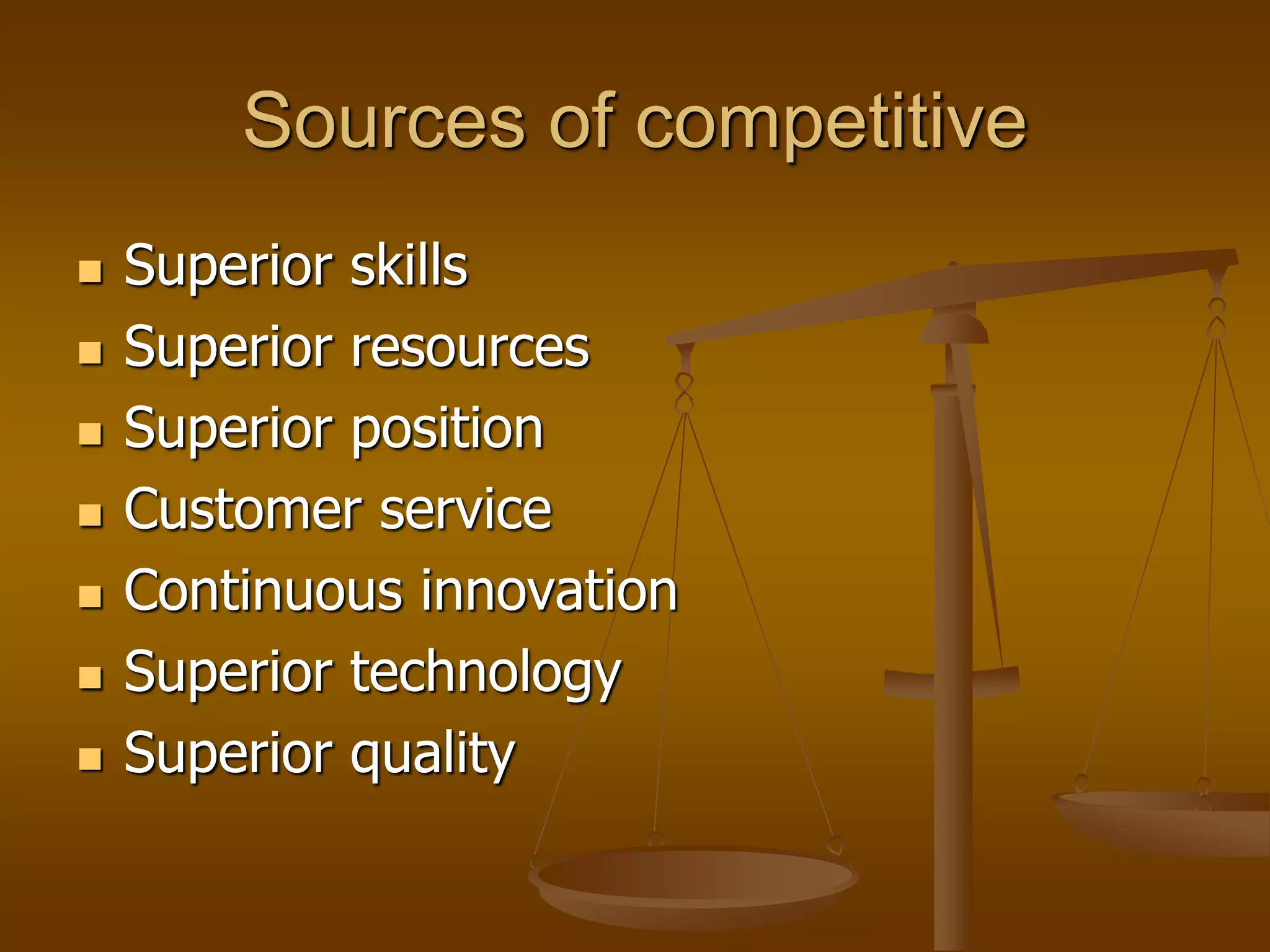 Sources of competitive

- Superior skills
- Superior resources
- Superior position
- Customer service
- Continuous innovation
- Superior technology
- Superior quality